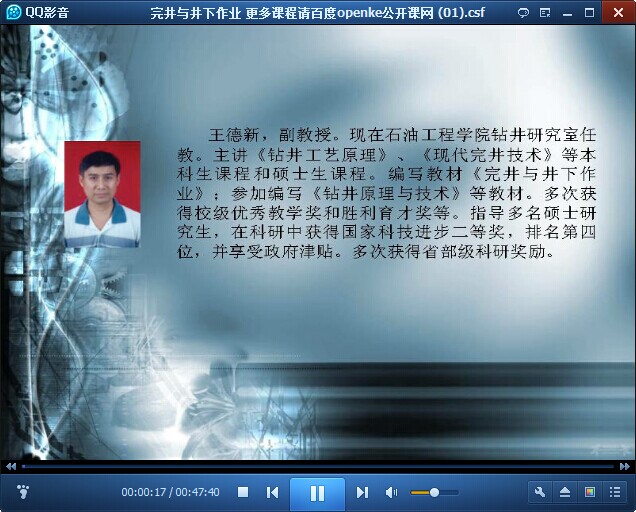 QQ影音

完井与井下作业 更多课程请百度openke公开课网 (01).csf

王德新，副教授。现在石油工程学院钻井研究室任教。主讲《钻井工艺原理》、《现代完井技术》等本科生课程和硕士生课程。编写教材《完井与井下作业》；参加编写《钻井原理与技术》等教材。多次获得校级优秀教学奖和胜利育才奖等。指导多名硕士研究生，在科研中获得国家科技进步二等奖，排名第四位，并享受政府津贴。多次获得省部级科研奖励。

00:00:17 / 00:47:40